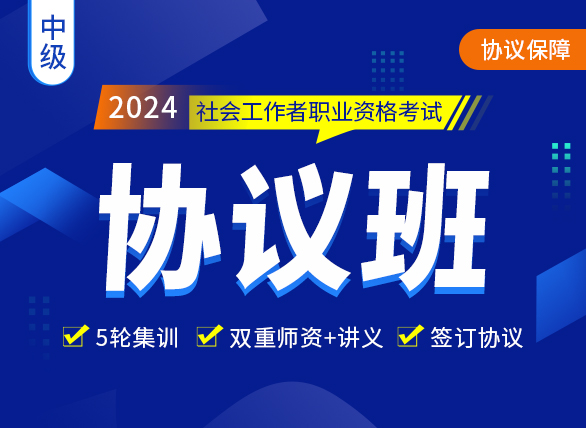 中级

协议保障

2024 社会工作者职业资格考试

协议班

5轮集训 双重师资+讲义 签订协议